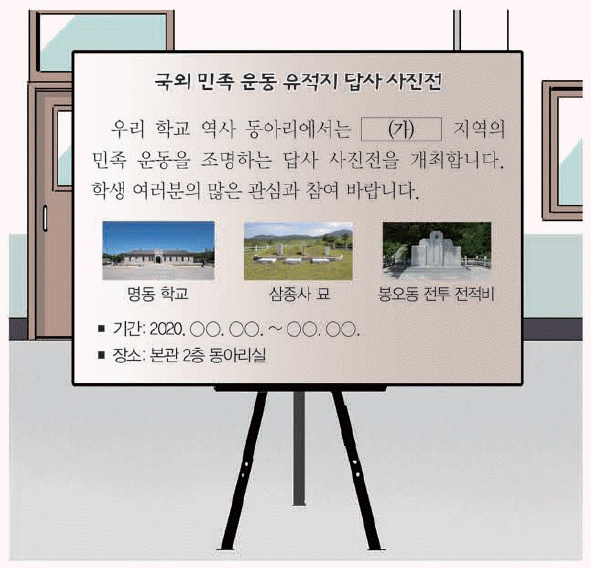 국외 민족 운동 유적지 답사 사진전

우리 학교 역사 동아리에서는 (가) 지역의 민족 운동을 조명하는 답사 사진전을 개최합니다. 학생 여러분의 많은 관심과 참여 바랍니다.

명동 학교

삼종사 묘

봉오동 전투 전적비

■ 기간: 2020. ○○. ○○. ~ ○○. ○○.

■ 장소: 본관 2층 동아리실